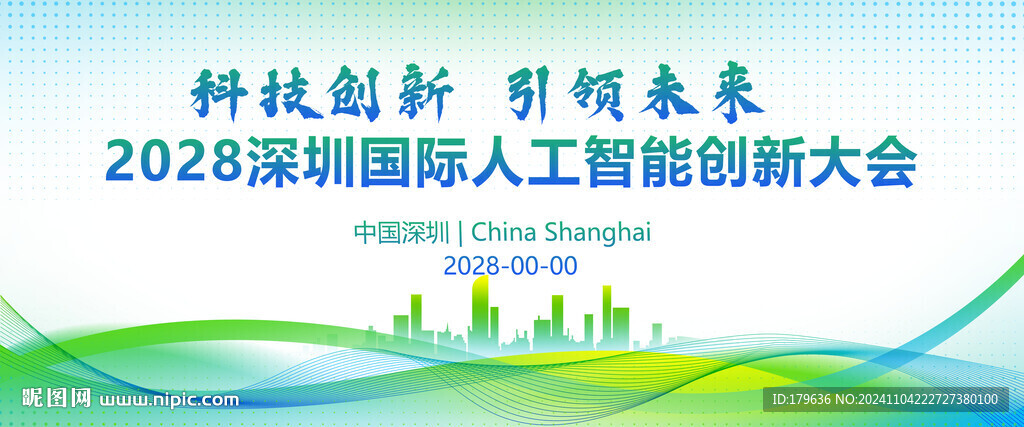 科技创新 引领未来
2028深圳国际人工智能创新大会

中国深圳 | China Shanghai
2028-00-00

昵图网 www.nipic.com
ID:179636 NO:20241104222727380100